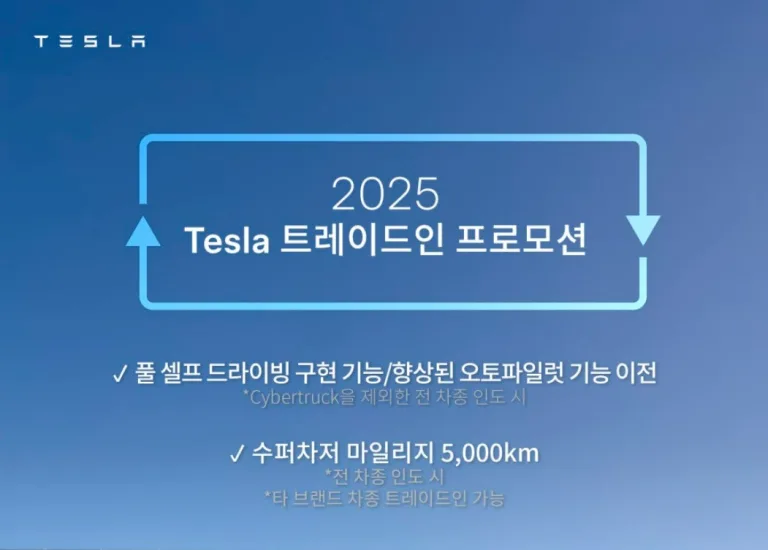 TESLA

2025
Tesla 트레이드인 프로모션

✓ 풀 셀프 드라이빙 구현 기능/향상된 오토파일럿 기능 이전
*Cybertruck을 제외한 전 차종 인도 시

✓ 수퍼차저 마일리지 5,000km
*전 차종 인도 시
*타 브랜드 차종 트레이드인 가능